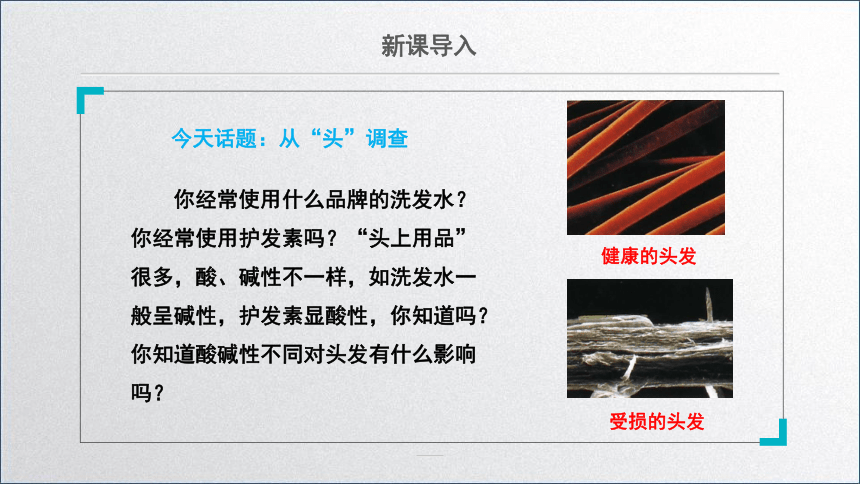 新课导入

今天话题：从“头”调查

你经常使用什么品牌的洗发水？你经常使用护发素吗？“头上用品”很多，酸、碱性不一样，如洗发水一般呈碱性，护发素显酸性，你知道吗？你知道酸碱性不同对头发有什么影响吗？

健康的头发

受损的头发